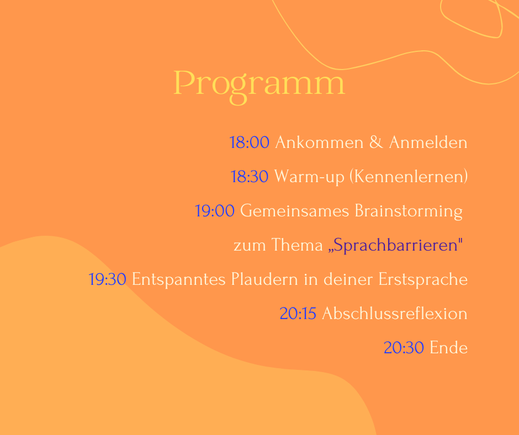 Programm

18:00 Ankommen & Anmelden

18:30 Warm-up (Kennenlernen)

19:00 Gemeinsames Brainstorming zum Thema „Sprachbarrieren"

19:30 Entspanntes Plaudern in deiner Erstsprache

20:15 Abschlussreflexion

20:30 Ende